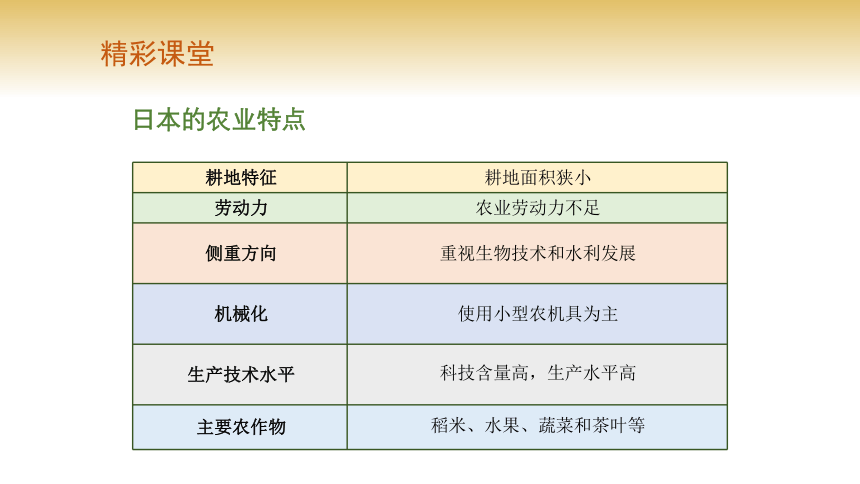 精彩课堂

日本的农业特点

| 耕地特征 | 耕地面积狭小 |
|---|---|
| 劳动力 | 农业劳动力不足 |
| 侧重方向 | 重视生物技术和水利发展 |
| 机械化 | 使用小型农机具为主 |
| 生产技术水平 | 科技含量高，生产水平高 |
| 主要农作物 | 稻米、水果、蔬菜和茶叶等 |